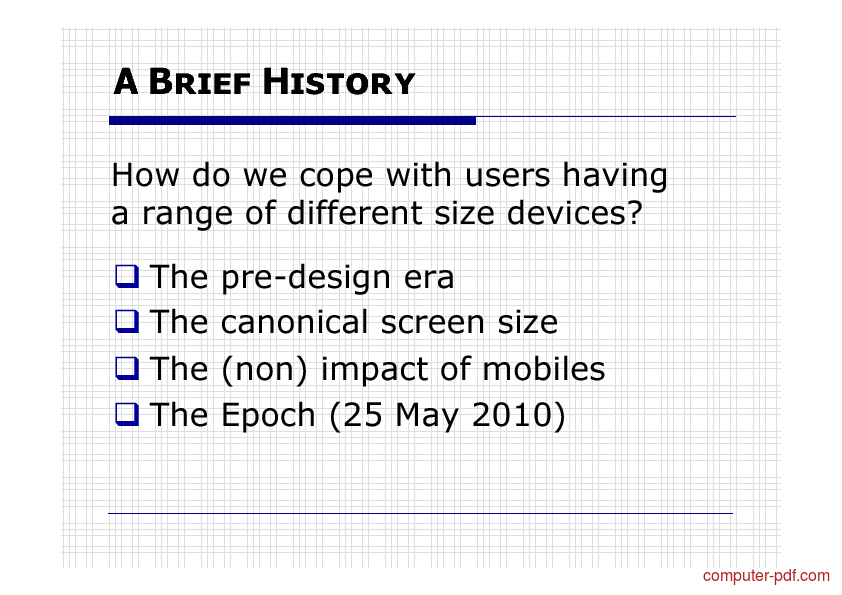 A BRIEF HISTORY

How do we cope with users having a range of different size devices?

❑ The pre-design era
❑ The canonical screen size
❑ The (non) impact of mobiles
❑ The Epoch (25 May 2010)

computer-pdf.com